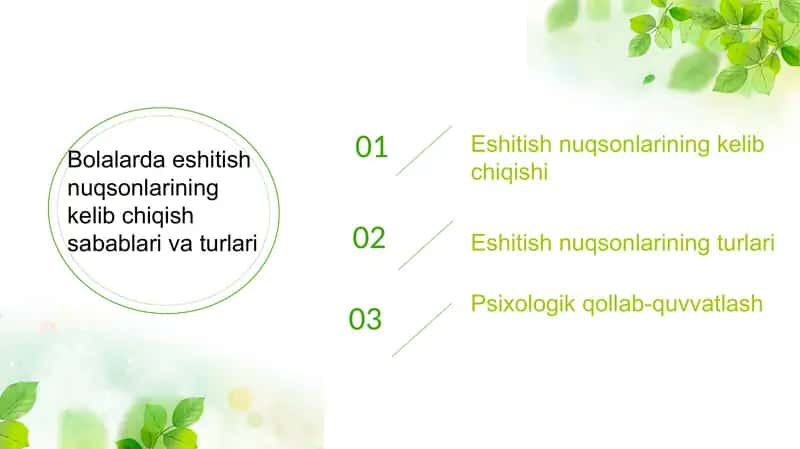 Bolalarda eshitish nuqsonlarining kelib chiqish sabablari va turlari

01 Eshitish nuqsonlarining kelib chiqishi

02 Eshitish nuqsonlarining turlari

03 Psixologik qollab-quvvatlash